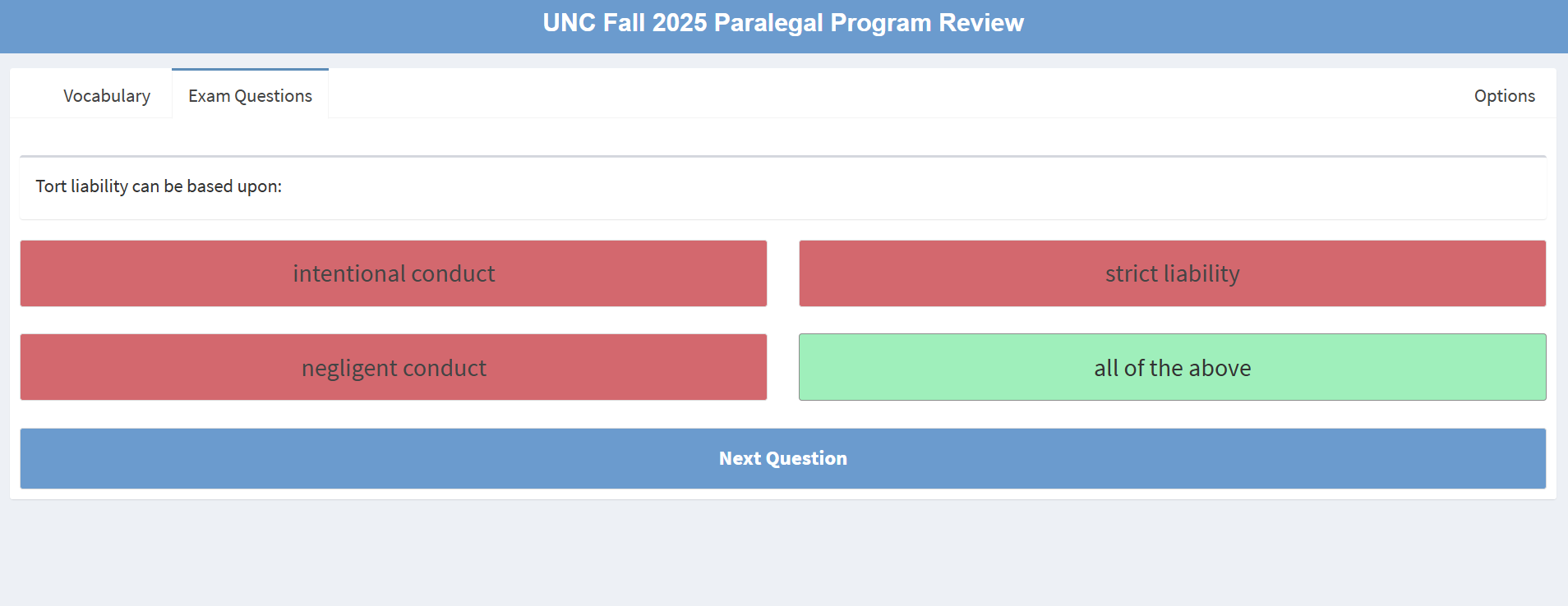 UNC Fall 2025 Paralegal Program Review

Vocabulary

Exam Questions

Options

Tort liability can be based upon:

intentional conduct

strict liability

negligent conduct

all of the above

Next Question